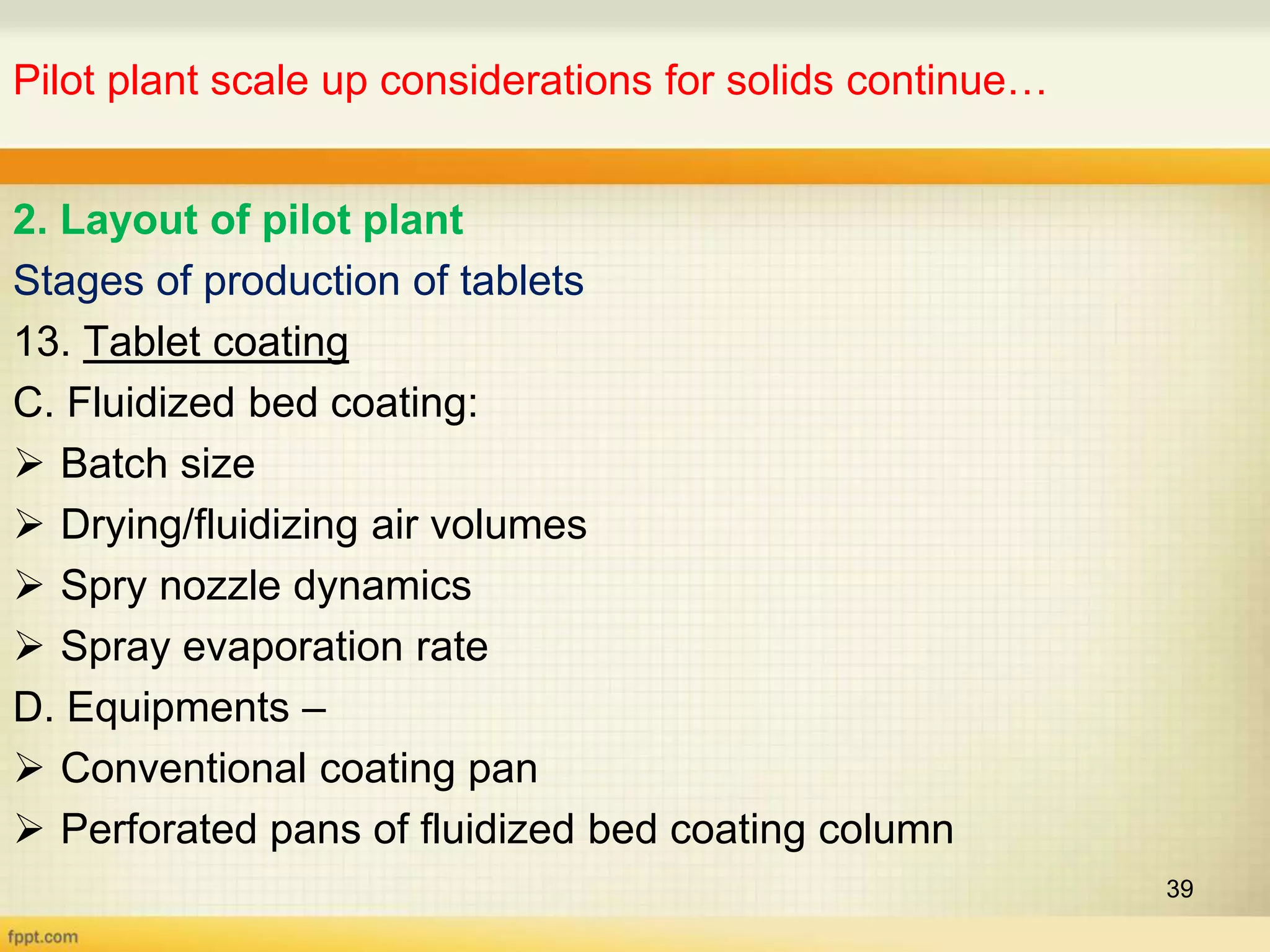 Pilot plant scale up considerations for solids continue…

2. Layout of pilot plant

Stages of production of tablets

13. Tablet coating

C. Fluidized bed coating:

➢ Batch size

➢ Drying/fluidizing air volumes

➢ Spry nozzle dynamics

➢ Spray evaporation rate

D. Equipments –

➢ Conventional coating pan

➢ Perforated pans of fluidized bed coating column

39

fppt.com